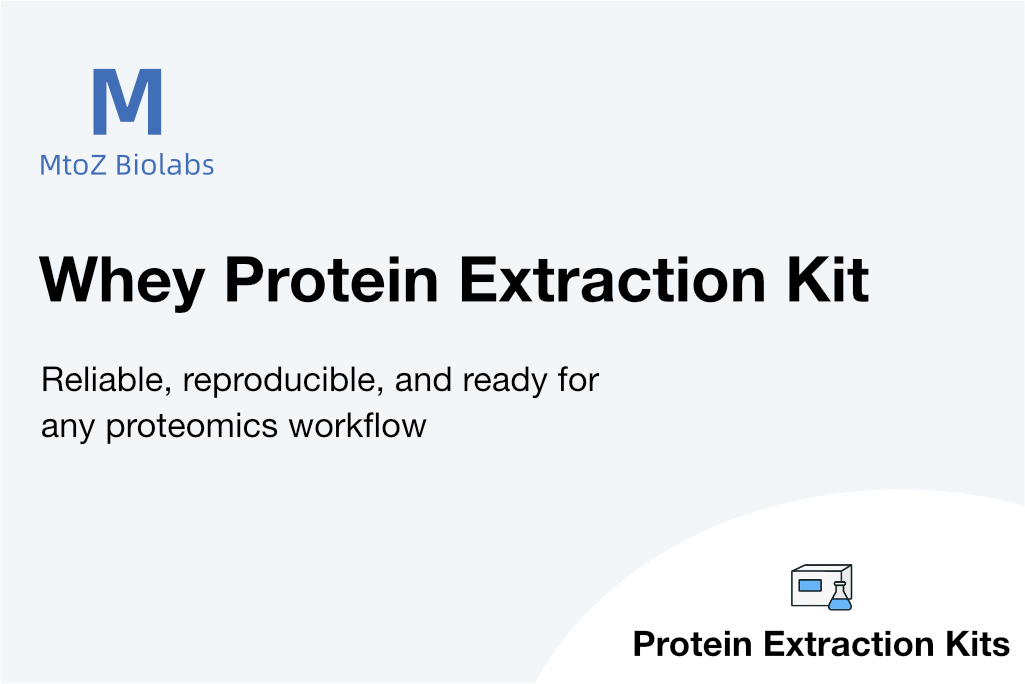 M
MtoZ Biolabs

Whey Protein Extraction Kit

Reliable, reproducible, and ready for any proteomics workflow

Protein Extraction Kits